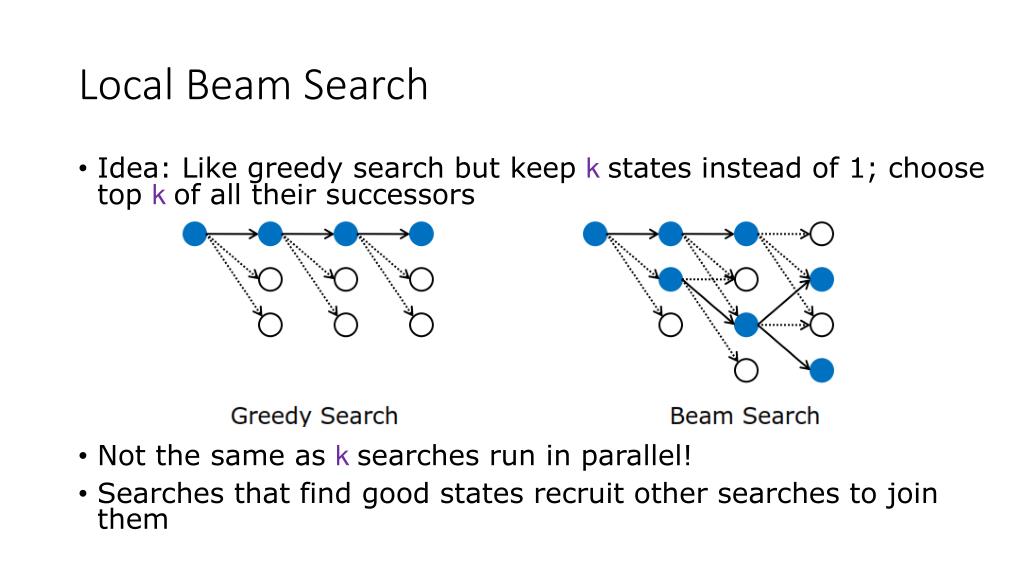 Local Beam Search

• Idea: Like greedy search but keep k states instead of 1; choose top k of all their successors

Greedy Search

Beam Search

• Not the same as k searches run in parallel!

• Searches that find good states recruit other searches to join them